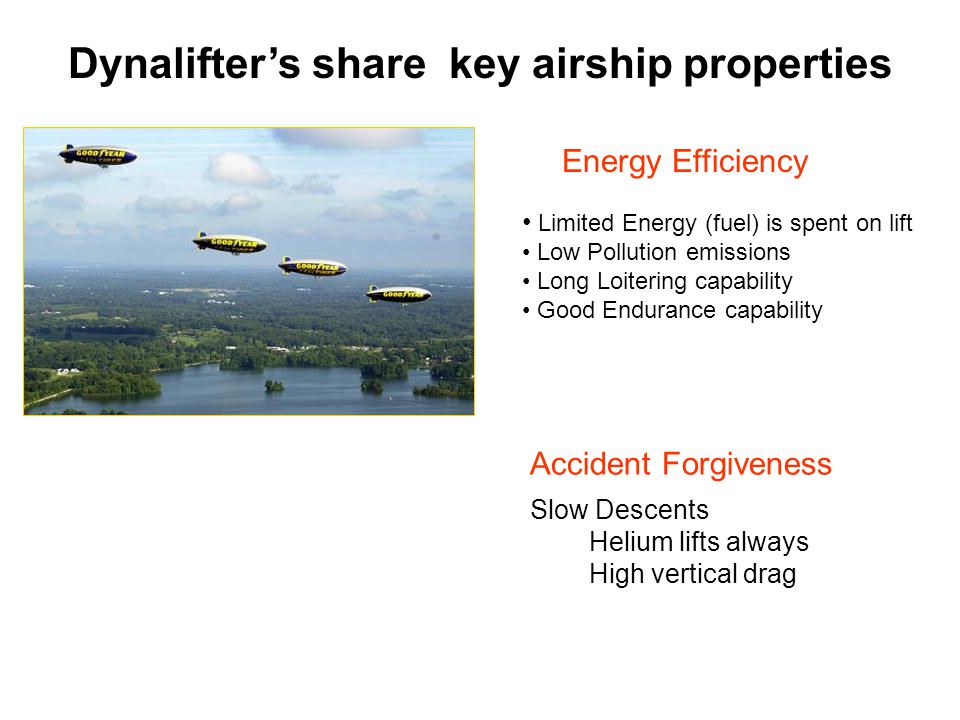 Dynalifter's share  key airship properties

GOODYEAR

GOODYEAR

GOODYEAR

GOODYEAR

Energy Efficiency

• Limited Energy (fuel) is spent on lift
• Low Pollution emissions
• Long Loitering capability
• Good Endurance capability

Accident Forgiveness

Slow Descents
Helium lifts always
High vertical drag